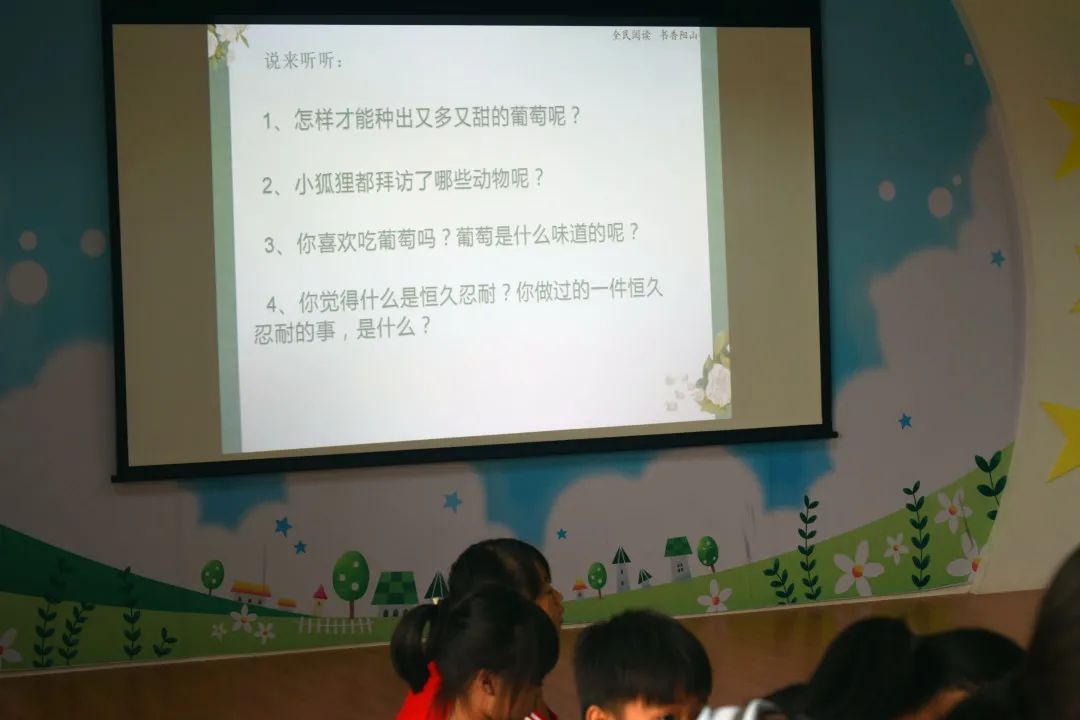 全民阅读 书香阳山

说来听听：

1、怎样才能种出又多又甜的葡萄呢？

2、小狐狸都拜访了哪些动物呢？

3、你喜欢吃葡萄吗？葡萄是什么味道的呢？

4、你觉得什么是恒久忍耐？你做过的一件恒久忍耐的事，是什么？